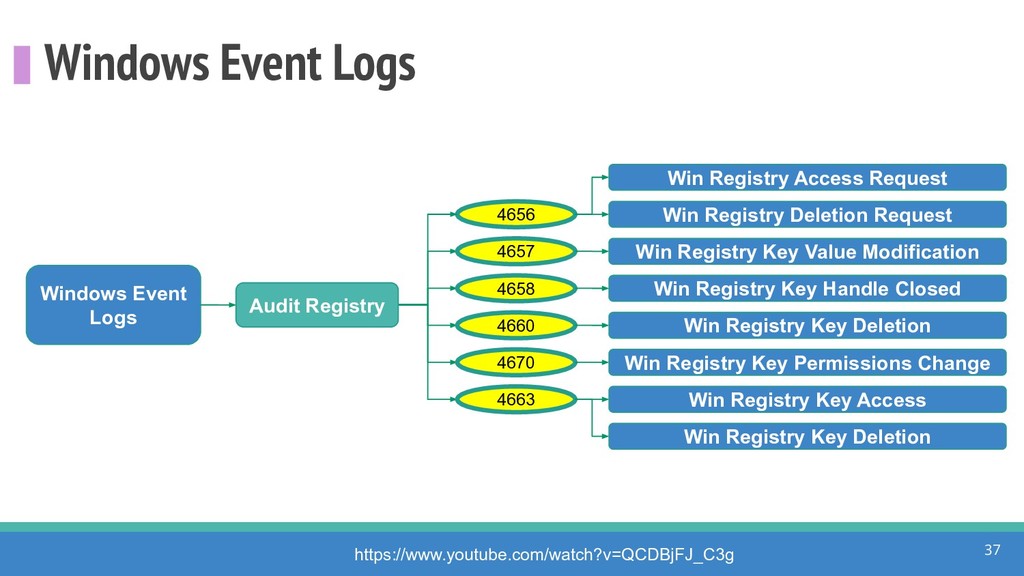 Windows Event Logs

Windows Event Logs

Audit Registry

4656

4657

4658

4660

4670

4663

Win Registry Access Request

Win Registry Deletion Request

Win Registry Key Value Modification

Win Registry Key Handle Closed

Win Registry Key Deletion

Win Registry Key Permissions Change

Win Registry Key Access

Win Registry Key Deletion

https://www.youtube.com/watch?v=QCDBjFJ_C3g

37